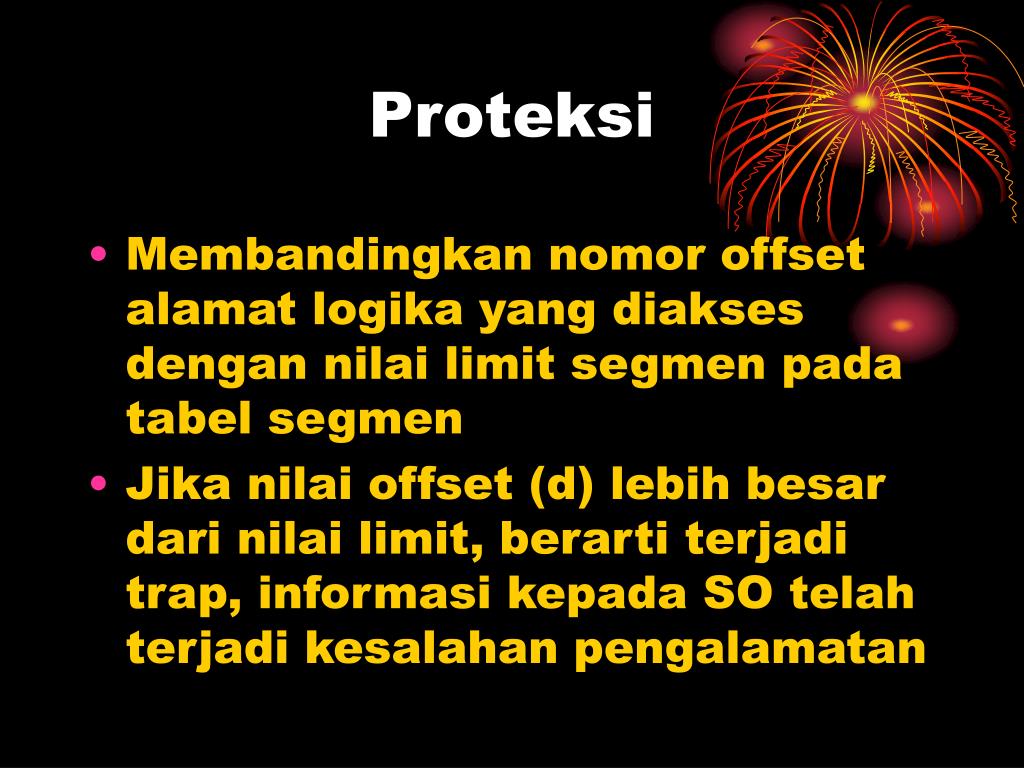 Proteksi

• Membandingkan nomor offset alamat logika yang diakses dengan nilai limit segmen pada tabel segmen
• Jika nilai offset (d) lebih besar dari nilai limit, berarti terjadi trap, informasi kepada SO telah terjadi kesalahan pengalamatan